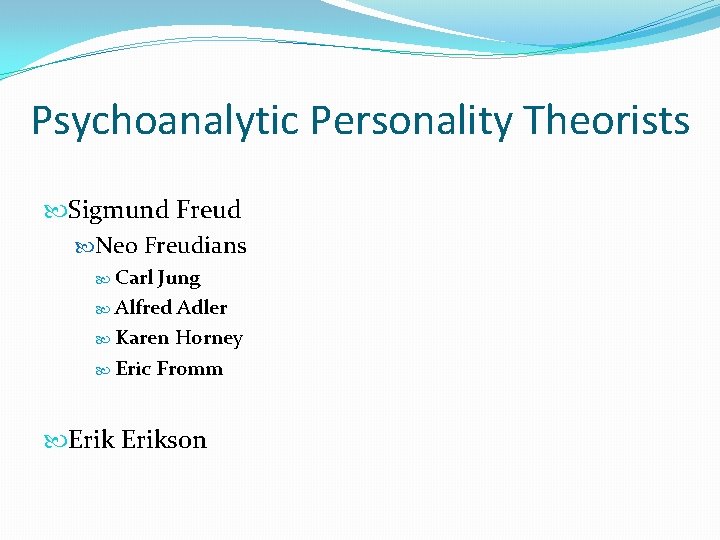 Psychoanalytic Personality Theorists

Sigmund Freud

Neo Freudians

Carl Jung

Alfred Adler

Karen Horney

Eric Fromm

Erik Erikson